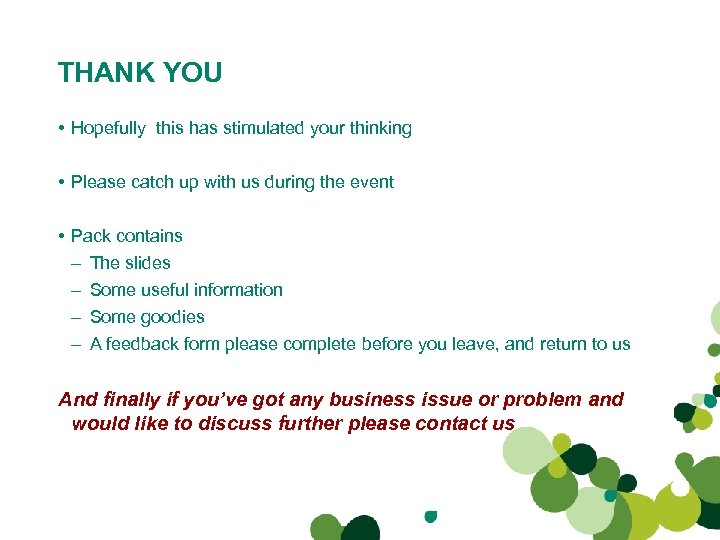 THANK YOU

• Hopefully  this has stimulated your thinking

• Please catch up with us during the event

• Pack contains
– The slides
– Some useful information
– Some goodies
– A feedback form please complete before you leave, and return to us

And finally if you've got any business issue or problem and would like to discuss further please contact us